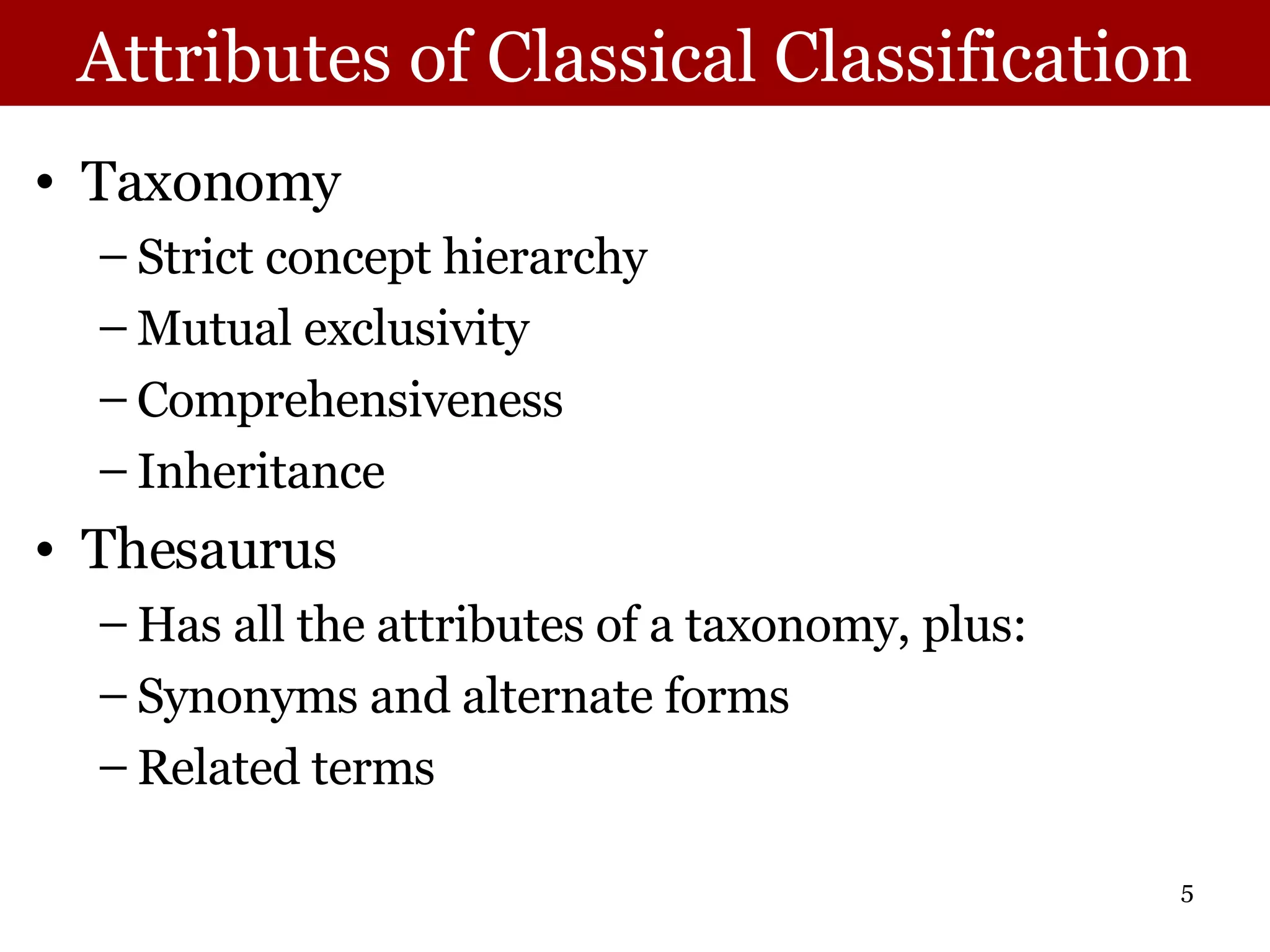 Attributes of Classical Classification

• Taxonomy
– Strict concept hierarchy
– Mutual exclusivity
– Comprehensiveness
– Inheritance
• Thesaurus
– Has all the attributes of a taxonomy, plus:
– Synonyms and alternate forms
– Related terms

5